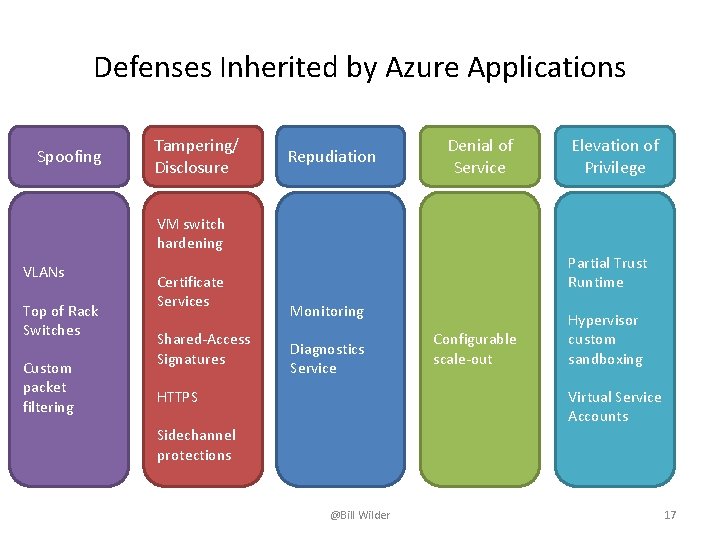 Defenses Inherited by Azure Applications

Spoofing

VLANs

Top of Rack Switches

Custom packet filtering

Tampering/ Disclosure

VM switch hardening

Certificate Services

Shared-Access Signatures

HTTPS

Sidechannel protections

Repudiation

Monitoring

Diagnostics Service

Denial of Service

Configurable scale-out

Elevation of Privilege

Partial Trust Runtime

Hypervisor custom sandboxing

Virtual Service Accounts

@Bill Wilder

17